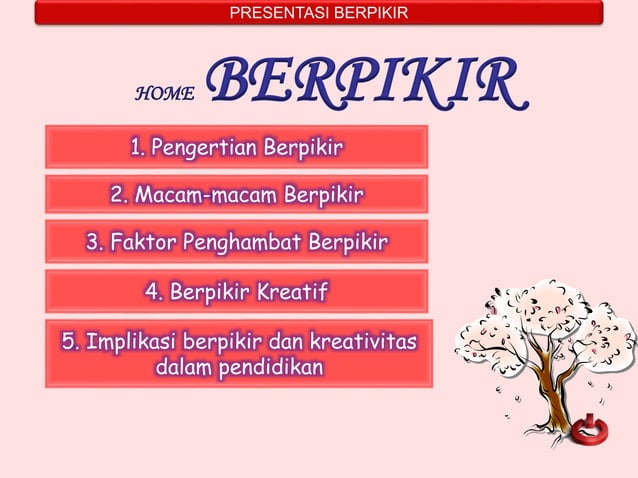 PRESENTASI BERPIKIR

HOME BERPIKIR

1. Pengertian Berpikir

2. Macam-macam Berpikir

3. Faktor Penghambat Berpikir

4. Berpikir Kreatif

5. Implikasi berpikir dan kreativitas dalam pendidikan